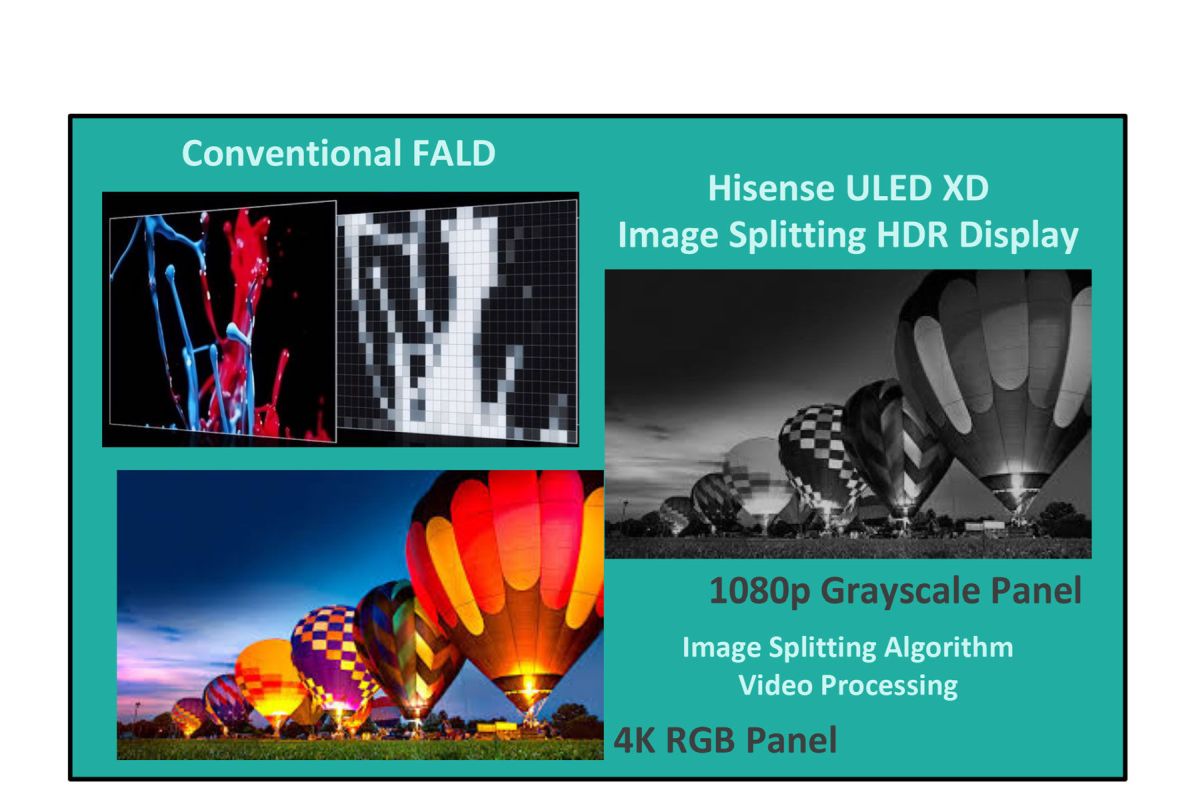 Conventional FALD

Hisense ULED XD
Image Splitting HDR Display

1080p Grayscale Panel

Image Splitting Algorithm
Video Processing

4K RGB Panel